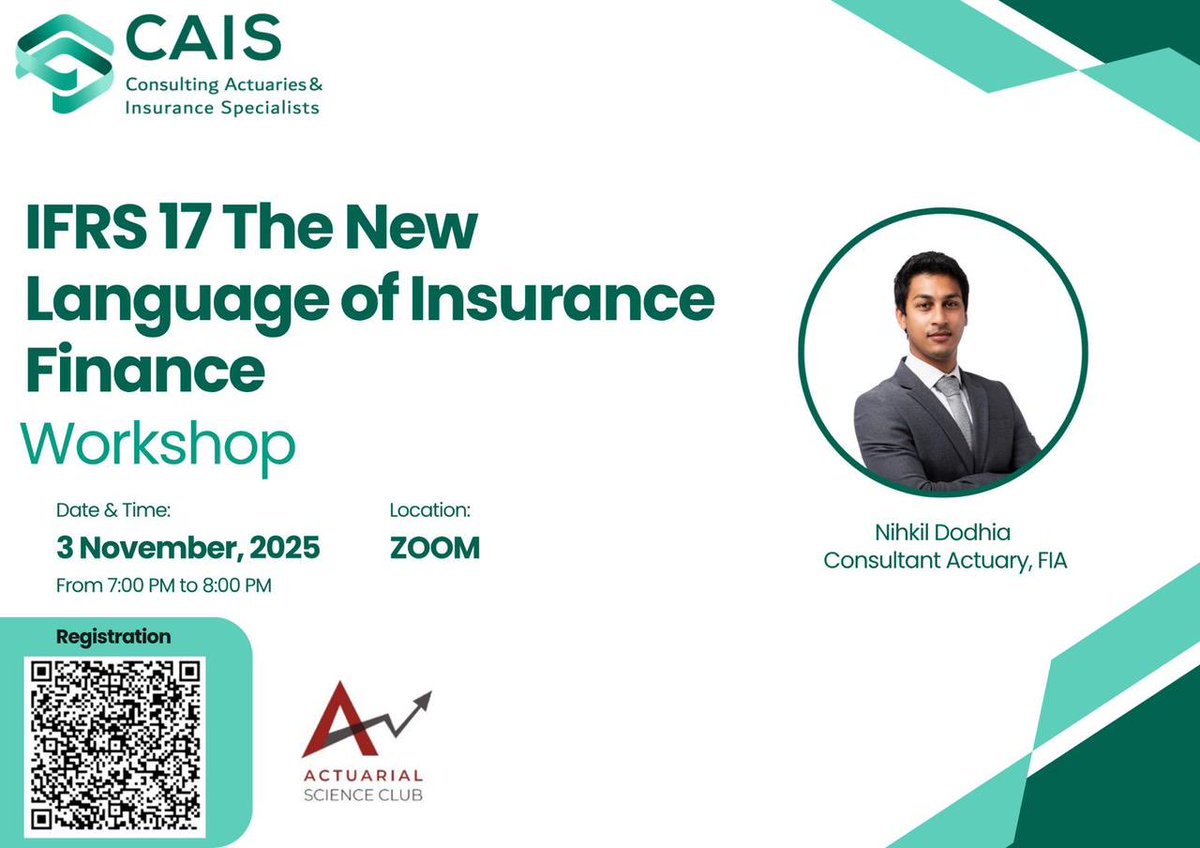 CAIS
Consulting Actuaries & Insurance Specialists

IFRS 17 The New Language of Insurance Finance
Workshop

Date & Time:
3 November, 2025
From 7:00 PM to 8:00 PM

Location:
ZOOM

Nihkil Dodhia
Consultant Actuary, FIA

Registration

ACTUARIAL
SCIENCE CLUB